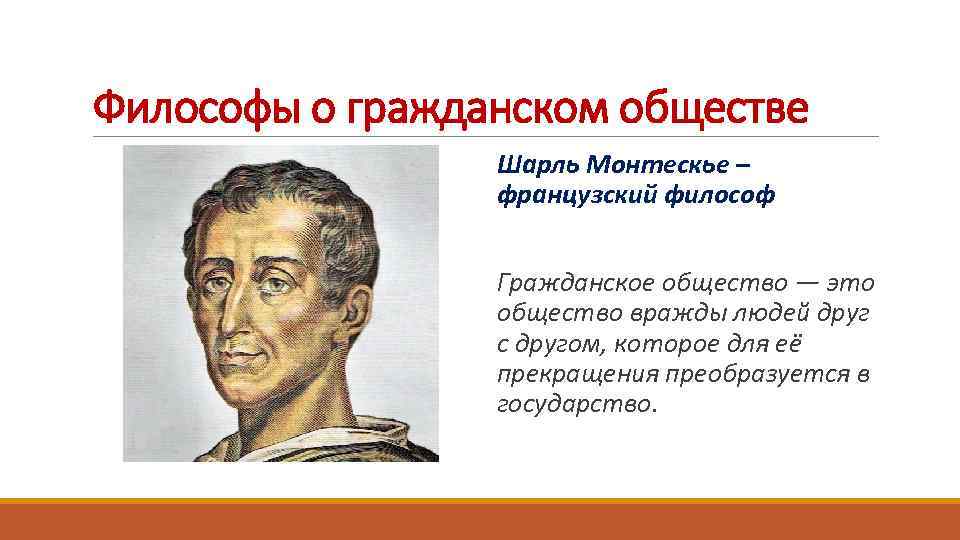 Философы о гражданском обществе

Шарль Монтескье – французский философ

Гражданское общество — это общество вражды людей друг с другом, которое для её прекращения преобразуется в государство.